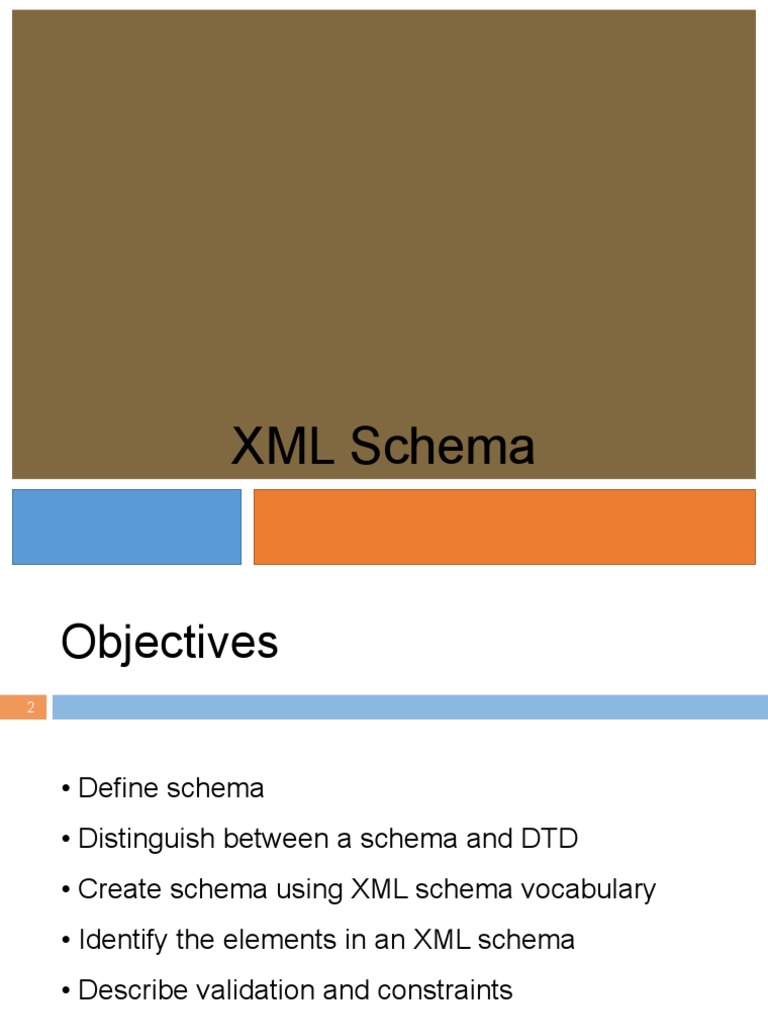 XML Schema

Objectives

2

• Define schema
• Distinguish between a schema and DTD
• Create schema using XML schema vocabulary
• Identify the elements in an XML schema
• Describe validation and constraints